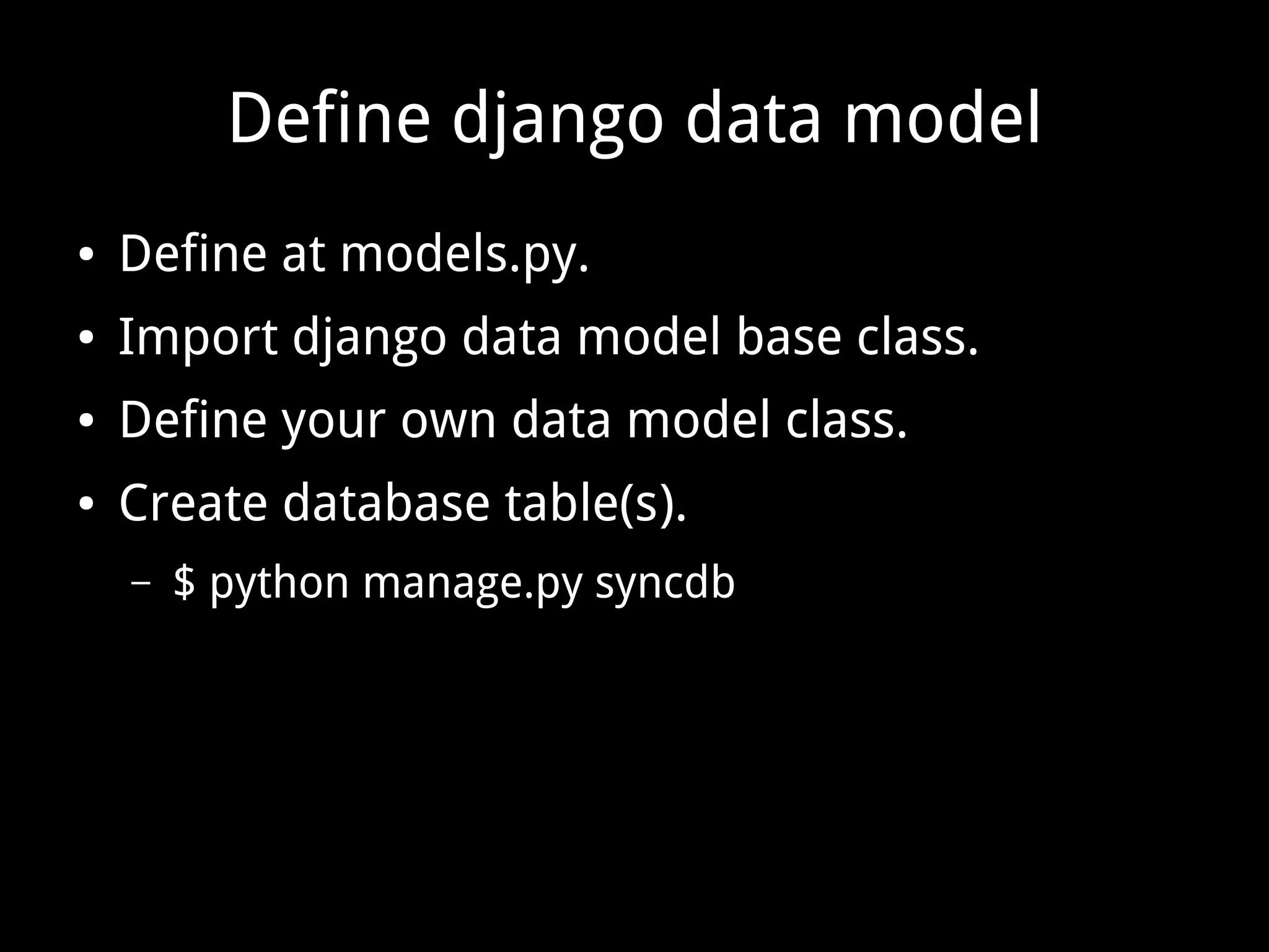 Define django data model

• Define at models.py.
• Import django data model base class.
• Define your own data model class.
• Create database table(s).
  – \$ python manage.py syncdb